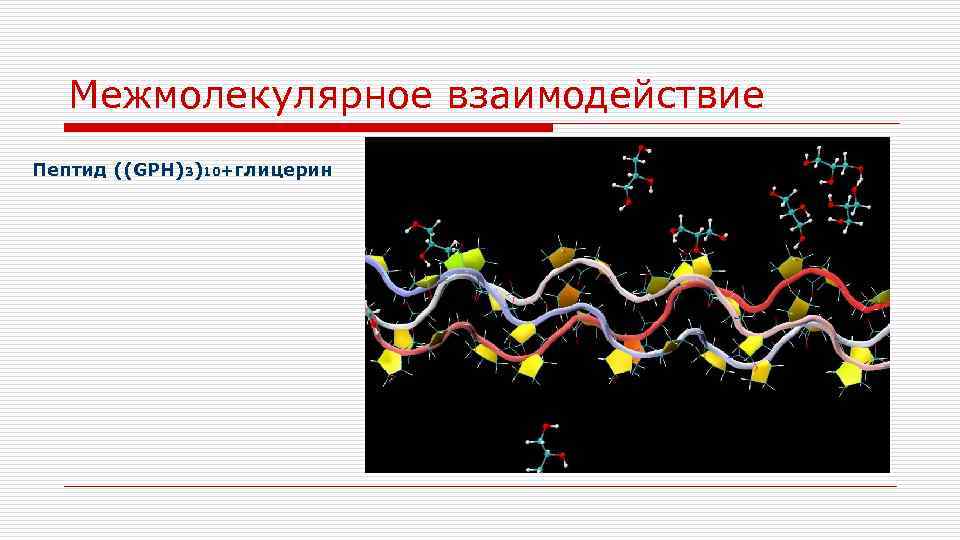 Межмолекулярное взаимодействие

Пептид $((GPH)_3)_{10}$+глицерин